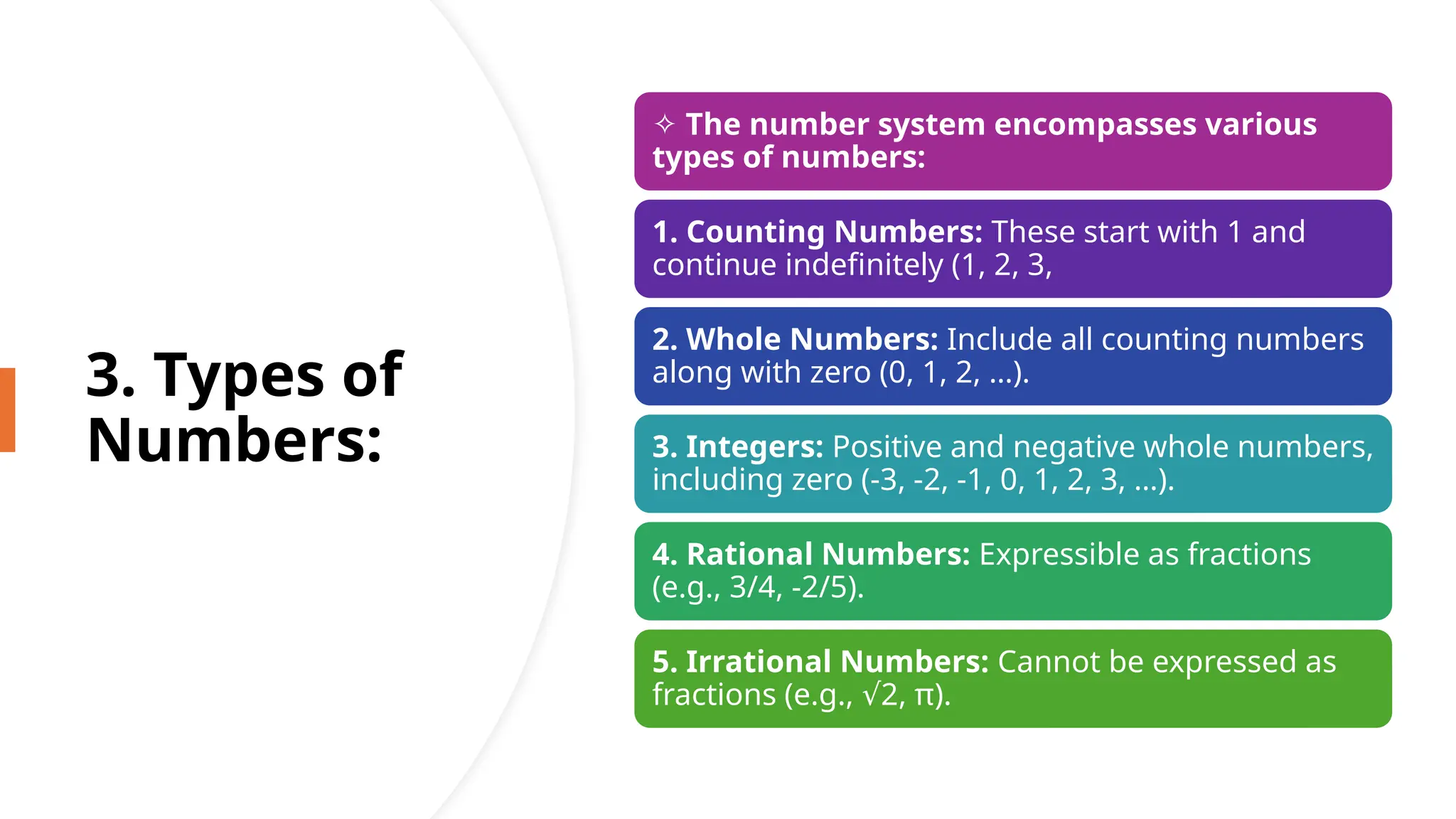 3. Types of Numbers:

✧ The number system encompasses various types of numbers:

1. Counting Numbers: These start with 1 and continue indefinitely (1, 2, 3,

2. Whole Numbers: Include all counting numbers along with zero (0, 1, 2, ...).

3. Integers: Positive and negative whole numbers, including zero (-3, -2, -1, 0, 1, 2, 3, ...).

4. Rational Numbers: Expressible as fractions (e.g., 3/4, -2/5).

5. Irrational Numbers: Cannot be expressed as fractions (e.g., $\sqrt{2}$, $\pi$).